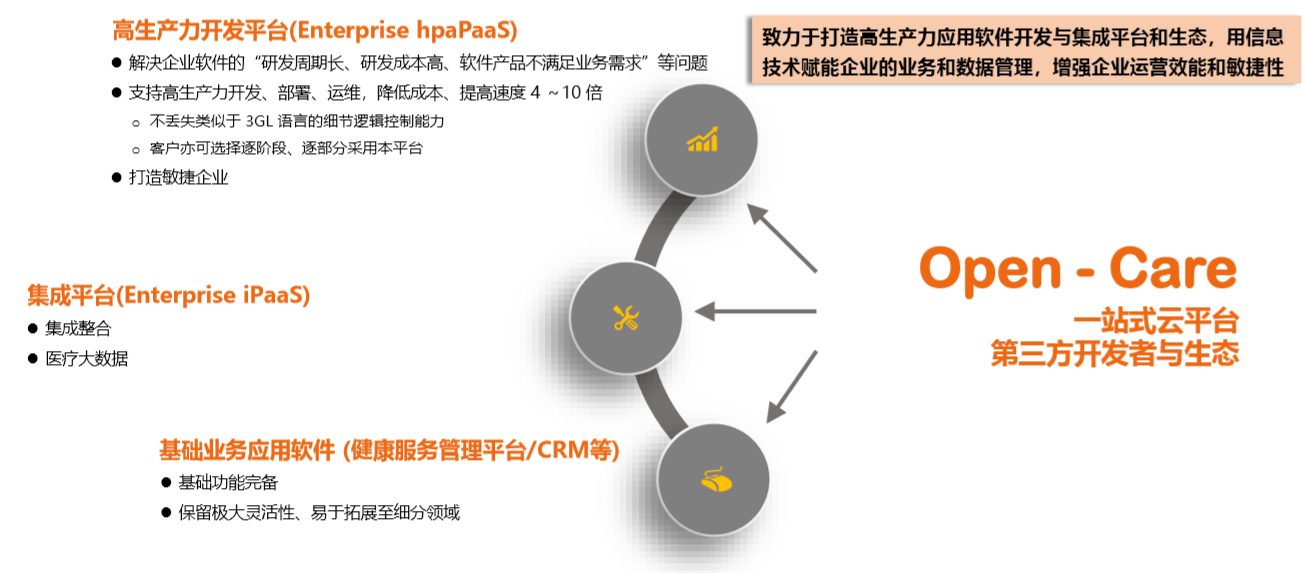 高生产力开发平台(Enterprise hpaPaaS)

● 解决企业软件的“研发周期长、研发成本高、软件产品不满足业务需求”等问题
● 支持高生产力开发、部署、运维，降低成本、提高速度 4 ~10 倍
○ 不丢失类似于 3GL 语言的细节逻辑控制能力
○ 客户亦可选择逐阶段、逐部分采用本平台
● 打造敏捷企业

致力于打造高生产力应用软件开发与集成平台和生态，用信息技术赋能企业的业务和数据管理，增强企业运营效能和敏捷性

集成平台(Enterprise iPaaS)

● 集成整合
● 医疗大数据

Open - Care
一站式云平台
第三方开发者与生态

基础业务应用软件 (健康服务管理平台/CRM等)

● 基础功能完备
● 保留极大灵活性、易于拓展至细分领域